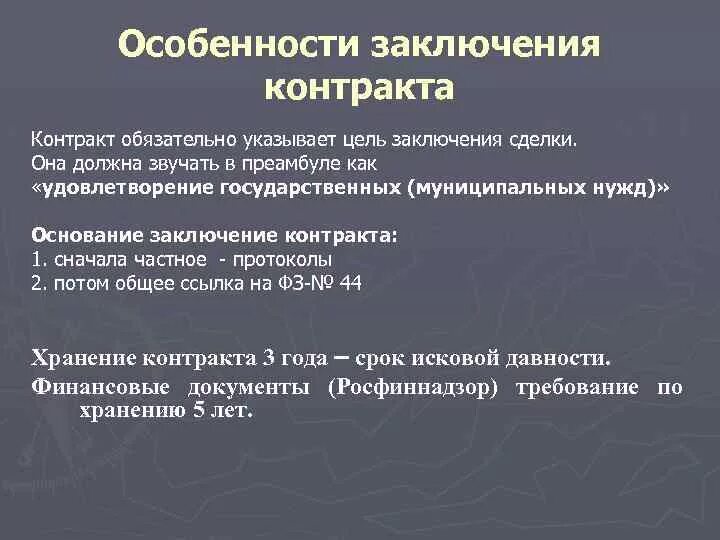 Особенности заключения контракта

Контракт обязательно указывает цель заключения сделки. Она должна звучать в преамбуле как «удовлетворение государственных (муниципальных нужд)»

Основание заключение контракта:
1. сначала частное - протоколы
2. потом общее ссылка на ФЗ-№ 44

Хранение контракта 3 года – срок исковой давности.
Финансовые документы (Росфиннадзор) требование по хранению 5 лет.